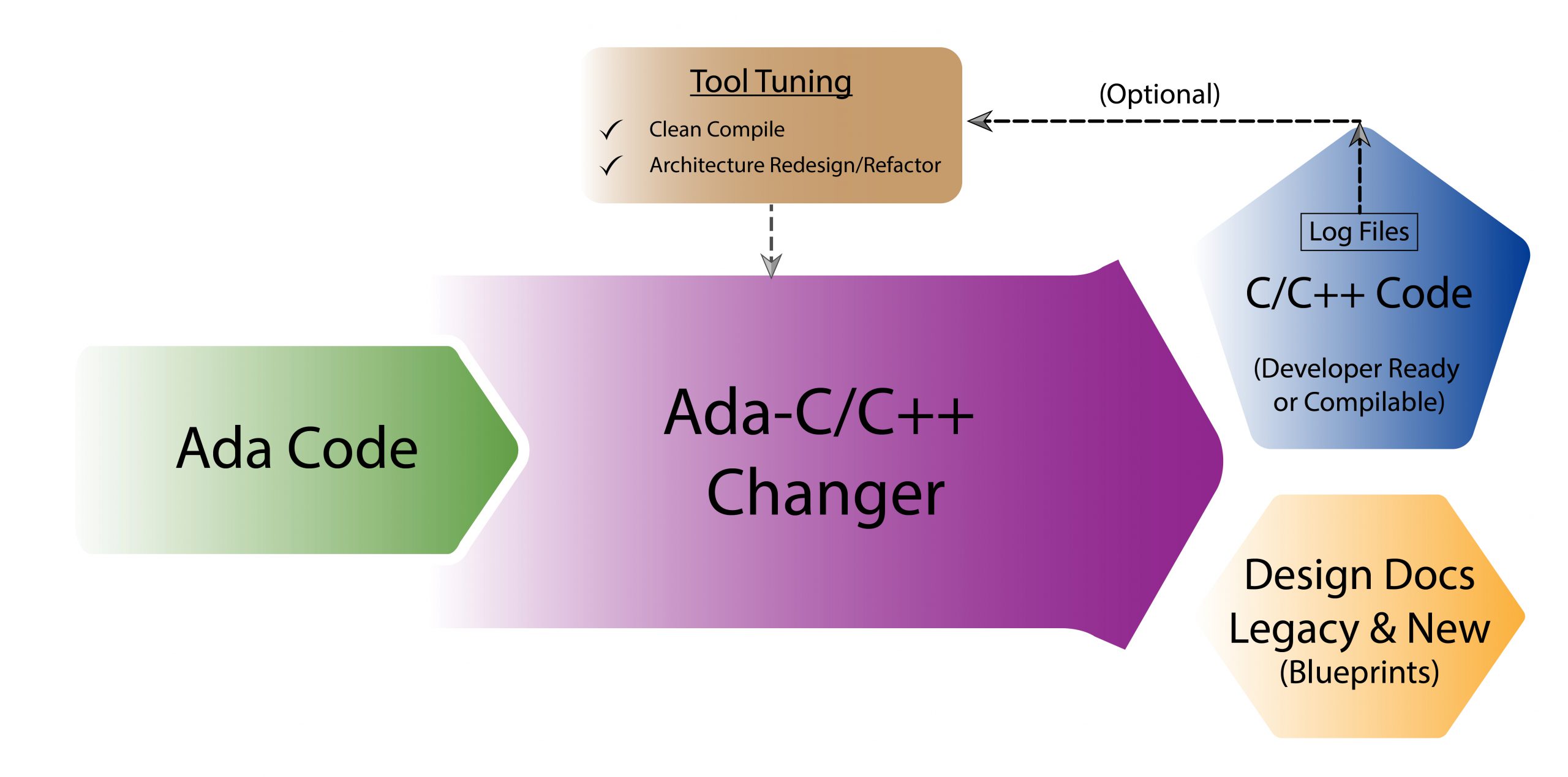 Tool Tuning
✓ Clean Compile
✓ Architecture Redesign/Refactor

(Optional)

Log Files

C/C++ Code

(Developer Ready or Compilable)

Ada Code

Ada-C/C++ Changer

Design Docs Legacy & New (Blueprints)